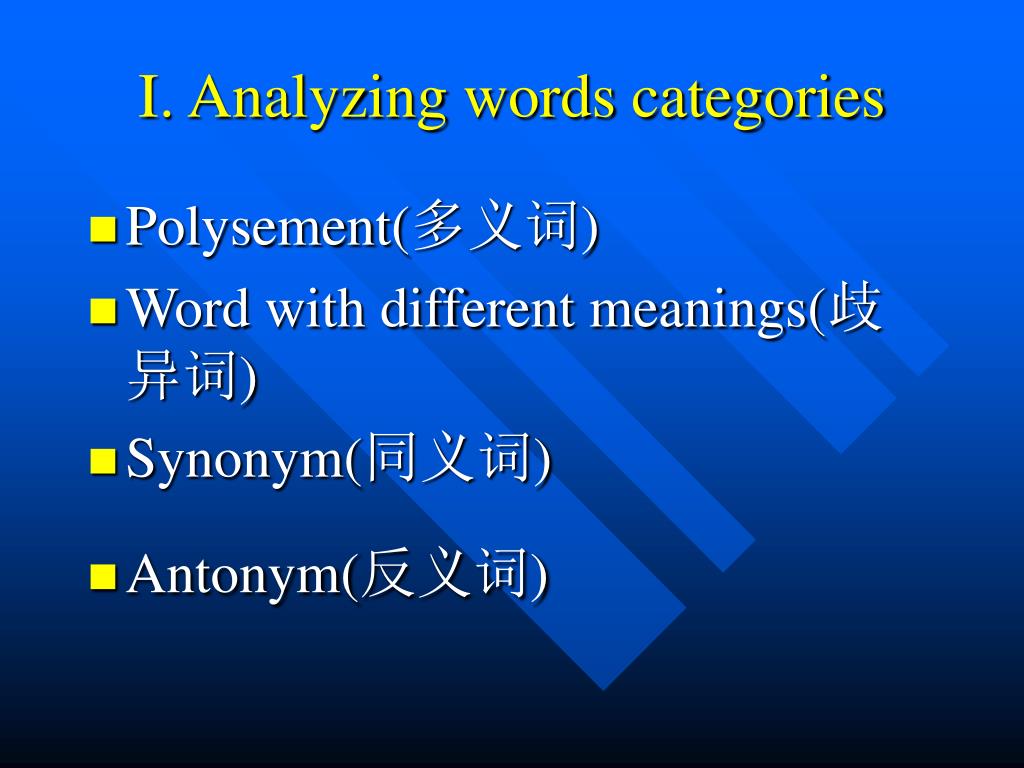 I. Analyzing words categories

Polysement(多义词)

Word with different meanings(歧异词)

Synonym(同义词)

Antonym(反义词)